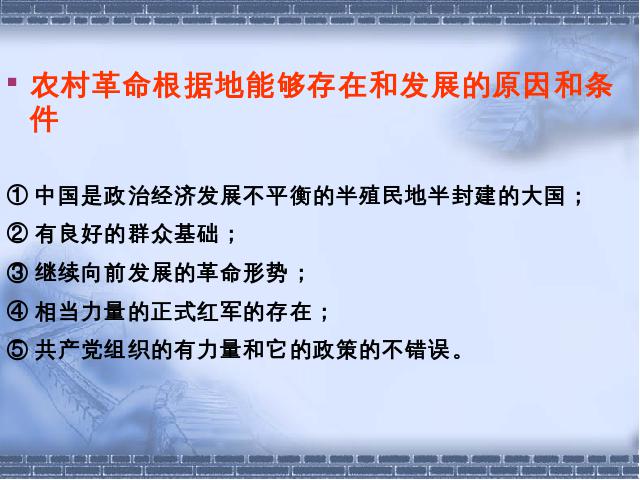 农村革命根据地能够存在和发展的原因和条件

① 中国是政治经济发展不平衡的半殖民地半封建的大国；
② 有良好的群众基础；
③ 继续向前发展的革命形势；
④ 相当力量的正式红军的存在；
⑤ 共产党组织的有力量和它的政策的不错误。